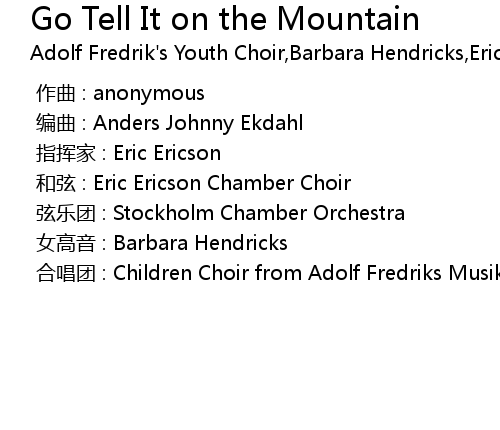 Go Tell It on the Mountain

Adolf Fredrik's Youth Choir,Barbara Hendricks,Eric

作曲 : anonymous
编曲 : Anders Johnny Ekdahl
指挥家 : Eric Ericson
和弦 : Eric Ericson Chamber Choir
弦乐团 : Stockholm Chamber Orchestra
女高音 : Barbara Hendricks
合唱团 : Children Choir from Adolf Fredriks Musik